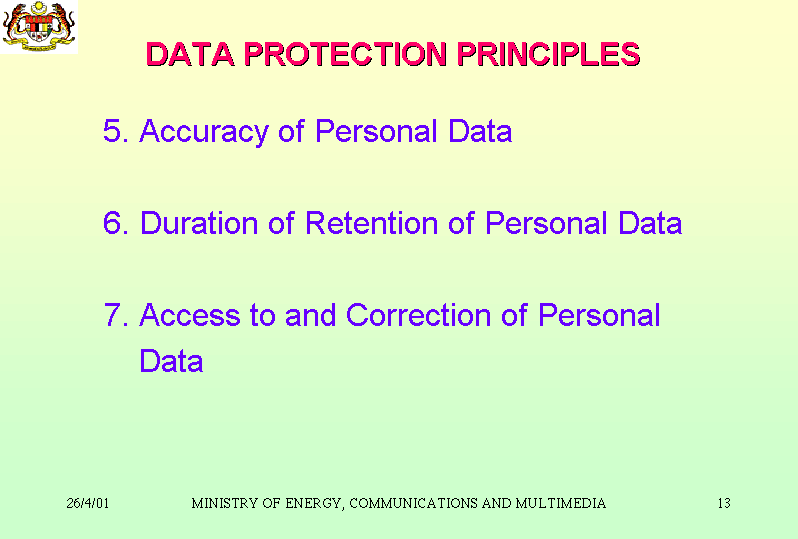 DATA PROTECTION PRINCIPLES

5. Accuracy of Personal Data

6. Duration of Retention of Personal Data

7. Access to and Correction of Personal Data

26/4/01

MINISTRY OF ENERGY, COMMUNICATIONS AND MULTIMEDIA

13